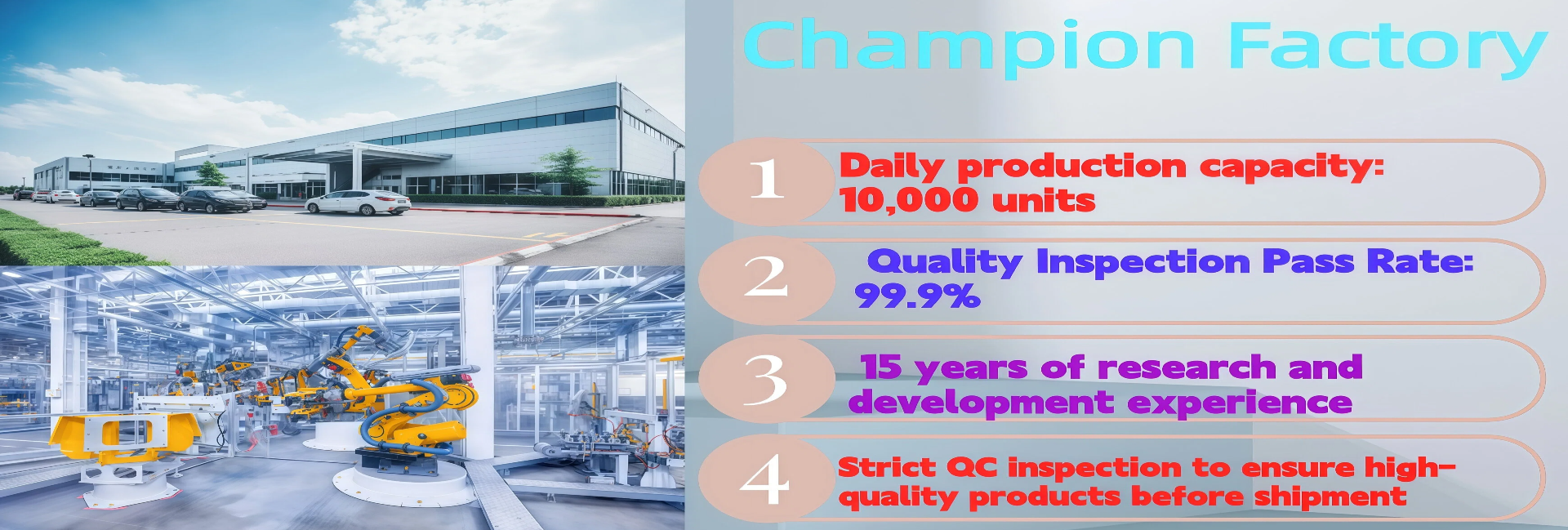 Champion Factory

1 Daily production capacity: 10,000 units

2 Quality Inspection Pass Rate: 99.9%

3 15 years of research and development experience

4 Strict QC inspection to ensure high-quality products before shipment